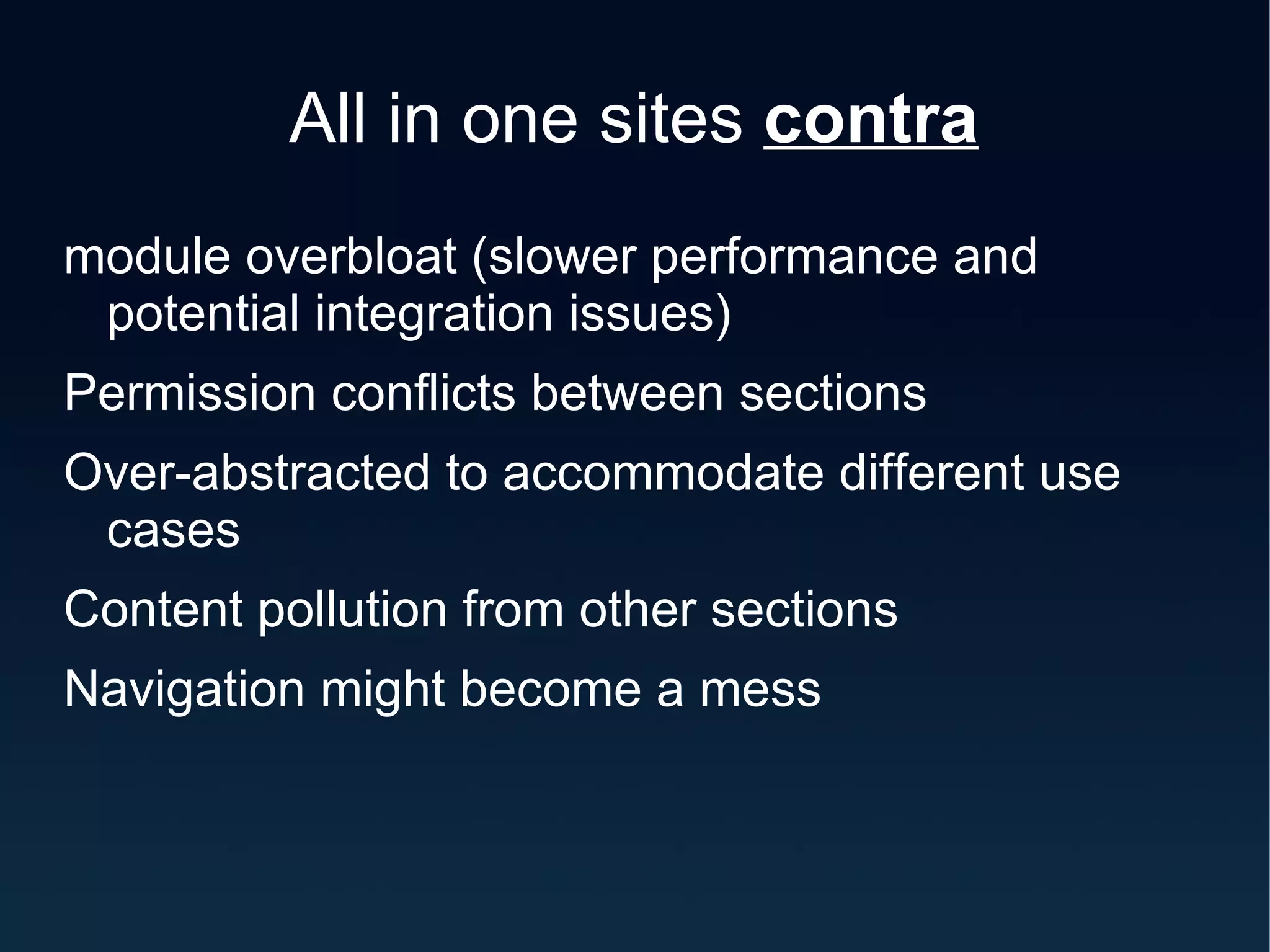 All in one sites contra

module overbloat (slower performance and potential integration issues)

Permission conflicts between sections

Over-abstracted to accommodate different use cases

Content pollution from other sections

Navigation might become a mess